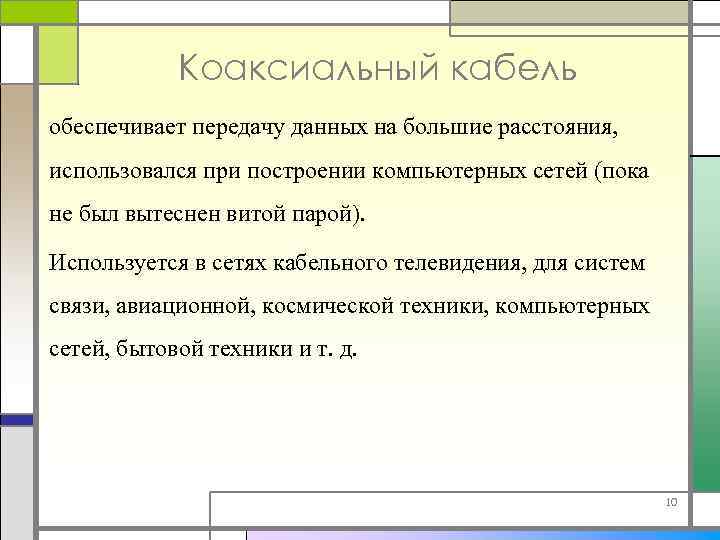 Коаксиальный кабель

обеспечивает передачу данных на большие расстояния, использовался при построении компьютерных сетей (пока не был вытеснен витой парой).

Используется в сетях кабельного телевидения, для систем связи, авиационной, космической техники, компьютерных сетей, бытовой техники и т. д.

10